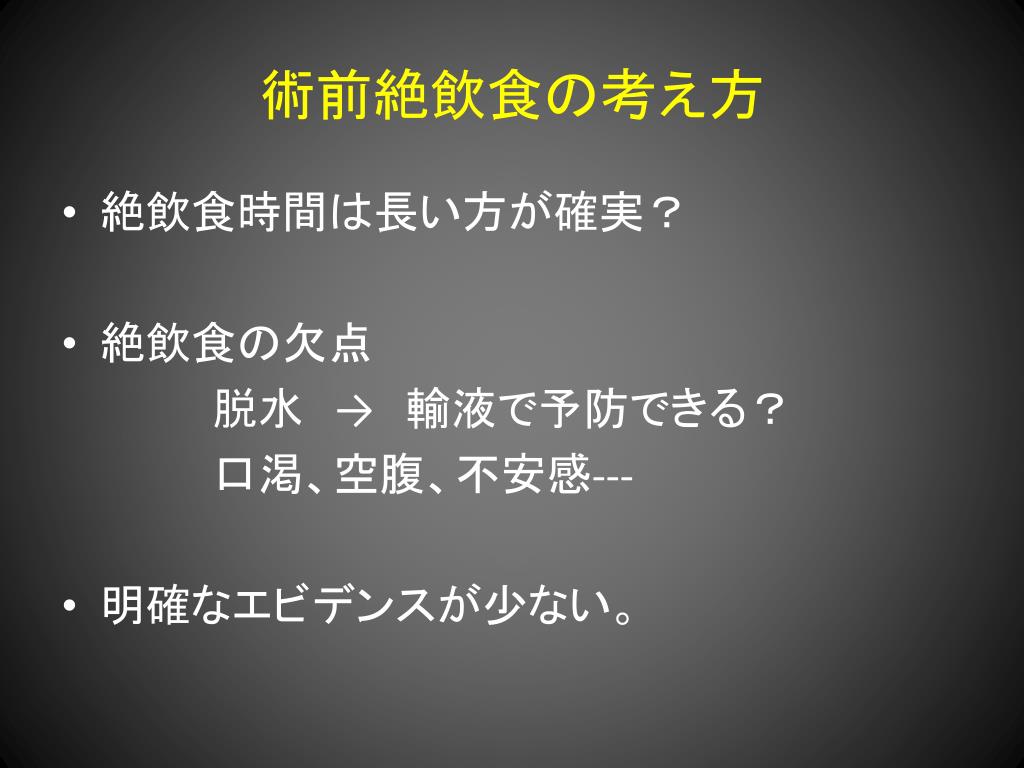 術前絶飲食の考え方

• 絶飲食時間は長い方が確実？

• 絶飲食の欠点

脱水 → 輸液で予防できる？

口渇、空腹、不安感---

• 明確なエビデンスが少ない。